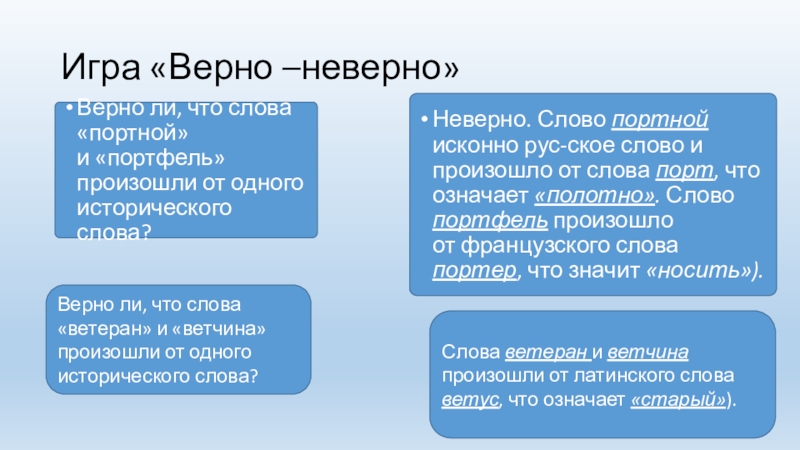 Игра «Верно –неверно»

• Верно ли, что слова «портной» и «портфель» произошли от одного исторического слова?

• Неверно. Слово портной исконно рус-ское слово и произошло от слова порт, что означает «полотно». Слово портфель произошло от французского слова портер, что значит «носить»).

Верно ли, что слова «ветеран» и «ветчина» произошли от одного исторического слова?

Слова ветеран и ветчина произошли от латинского слова ветус, что означает «старый»).